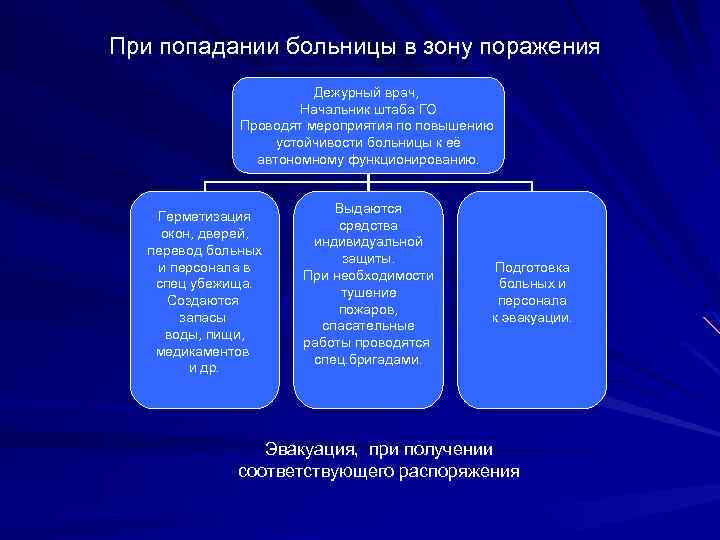 При попадании больницы в зону поражения

Дежурный врач,
Начальник штаба ГО
Проводят мероприятия по повышению устойчивости больницы к её автономному функционированию.

Герметизация окон, дверей, перевод больных и персонала в спец убежища. Создаются запасы воды, пищи, медикаментов и др.

Выдаются средства индивидуальной защиты. При необходимости тушение пожаров, спасательные работы проводятся спец бригадами.

Подготовка больных и персонала к эвакуации.

Эвакуация, при получении соответствующего распоряжения